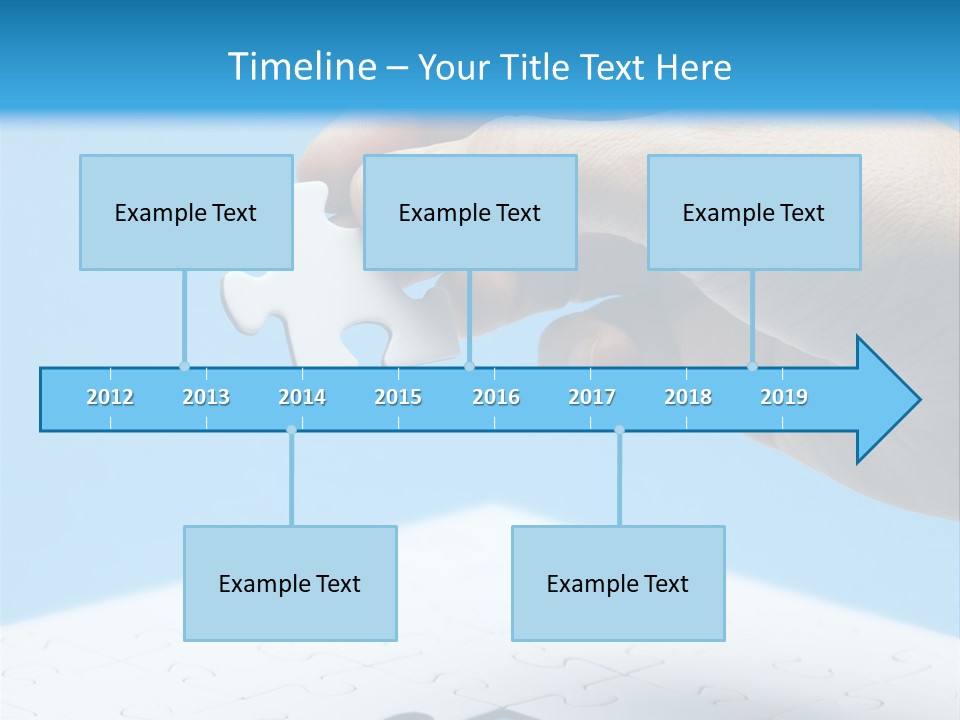 Timeline – Your Title Text Here

Example Text

Example Text

Example Text

2012 2013 2014 2015 2016 2017 2018 2019

Example Text

Example Text